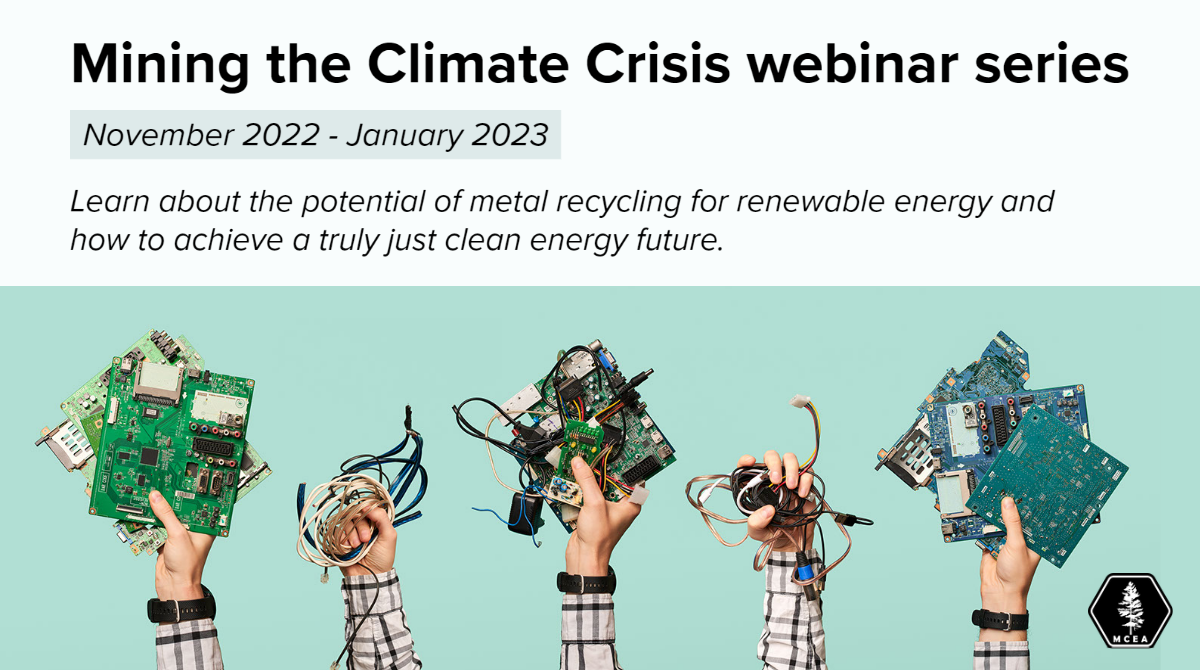 Mining the Climate Crisis webinar series

November 2022 - January 2023

Learn about the potential of metal recycling for renewable energy and how to achieve a truly just clean energy future.

MCEA